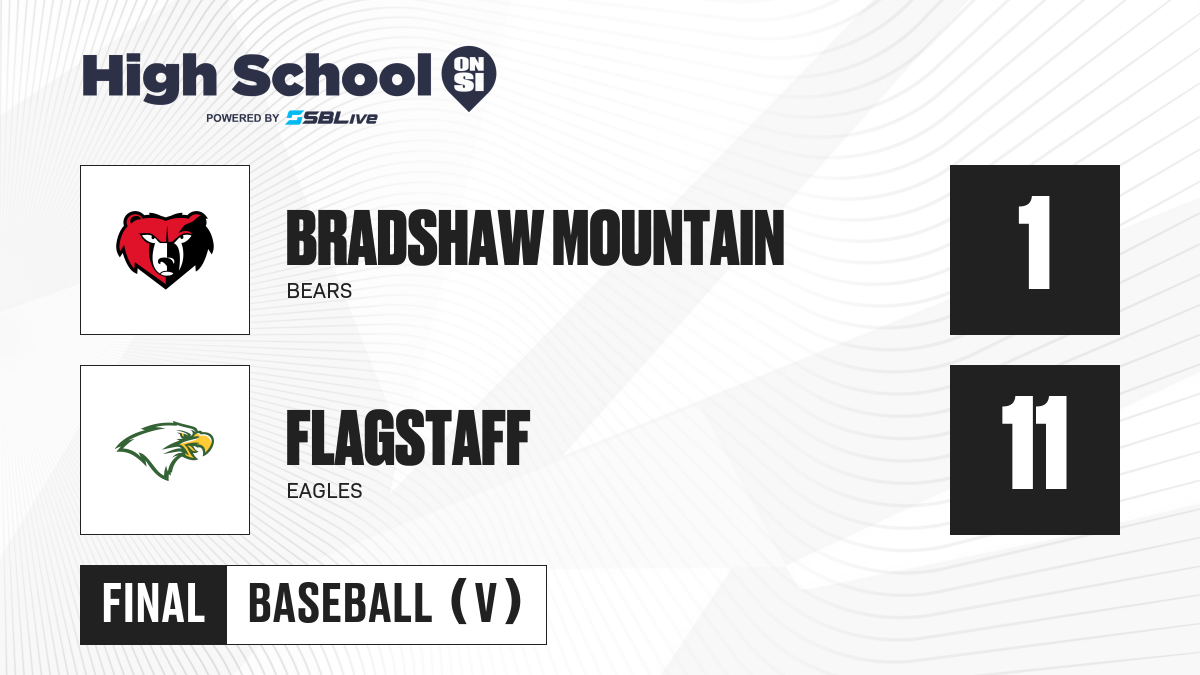 High School ON SI
POWERED BY SBLive

BRADSHAW MOUNTAIN
BEARS
1

FLAGSTAFF
EAGLES
11

FINAL
BASEBALL (V)